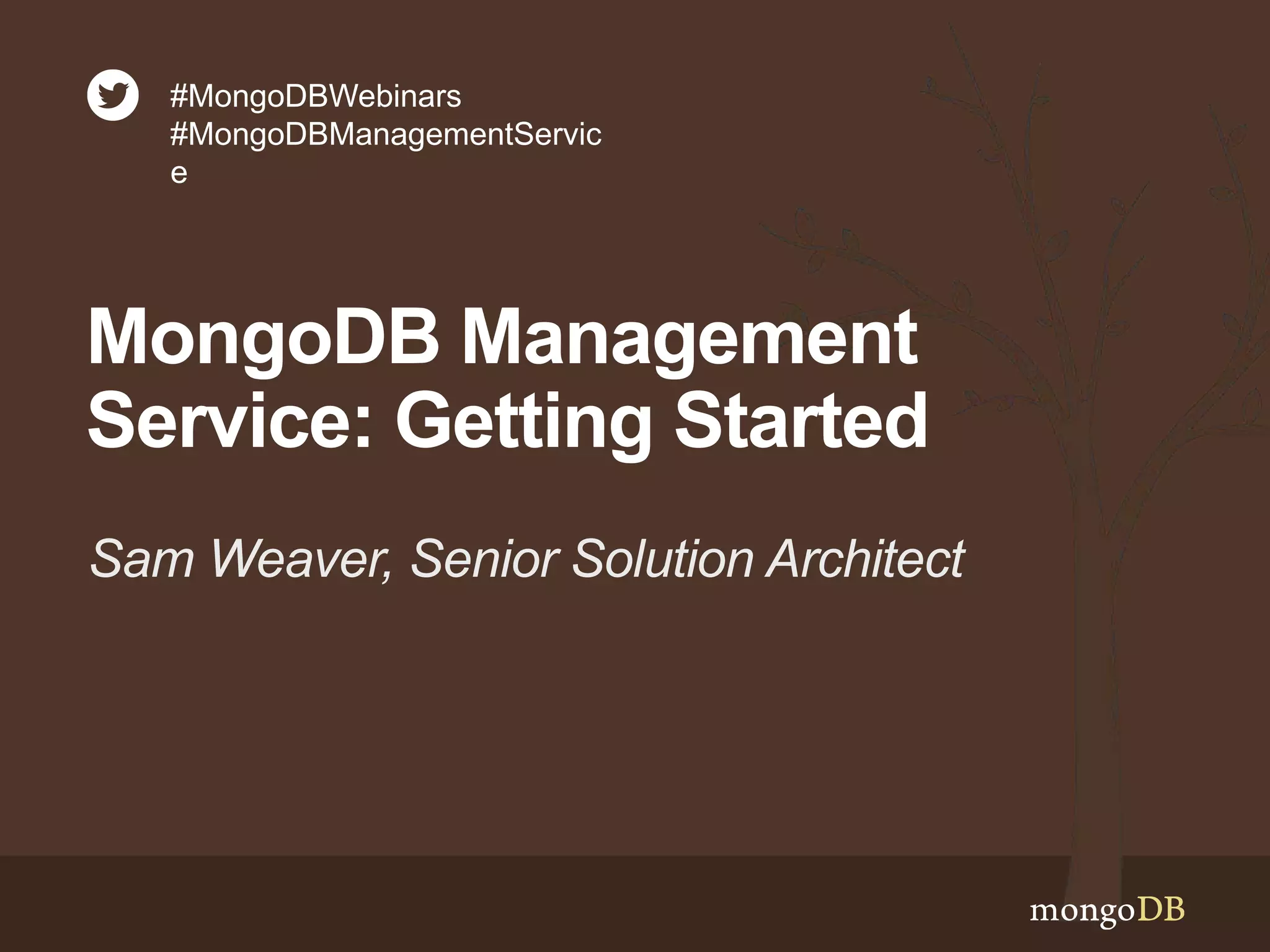 #MongoDBWebinars
#MongoDBManagementService

MongoDB Management Service: Getting Started

Sam Weaver, Senior Solution Architect

mongoDB